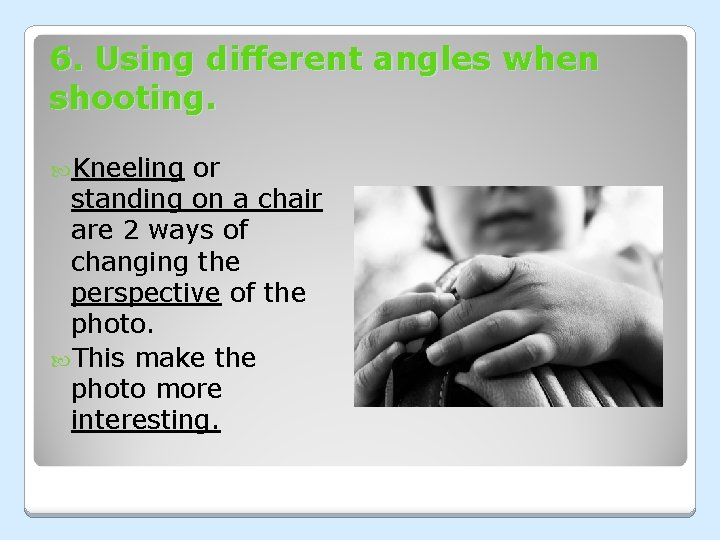 6. Using different angles when shooting.

Kneeling or standing on a chair are 2 ways of changing the perspective of the photo.

This make the photo more interesting.